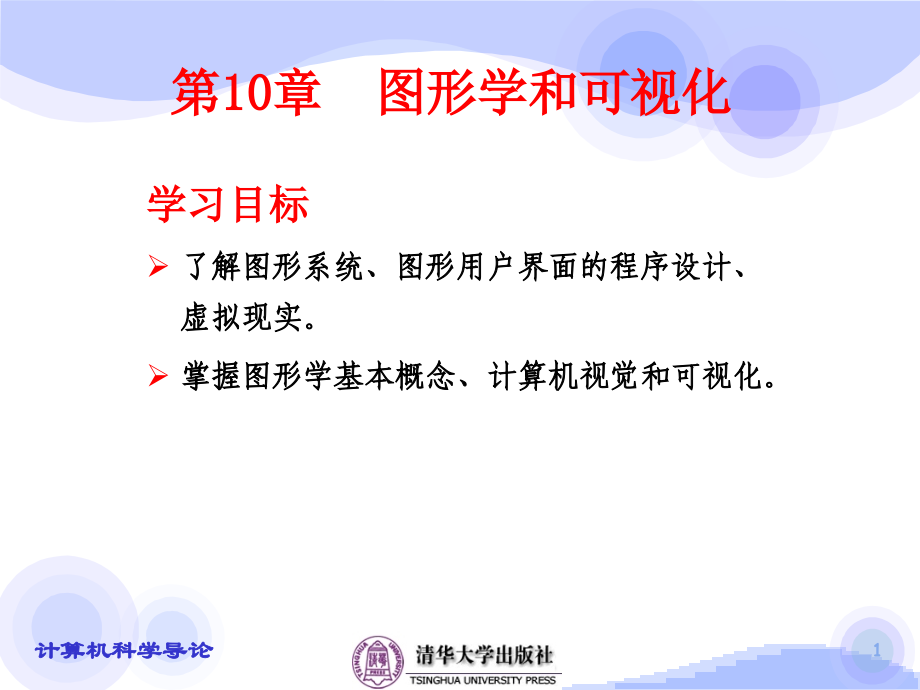 第10章　图形学和可视化

学习目标

➢ 了解图形系统、图形用户界面的程序设计、虚拟现实。

➢ 掌握图形学基本概念、计算机视觉和可视化。

计算机科学导论

清华大学出版社
TSINGHUA UNIVERSITY PRESS

1